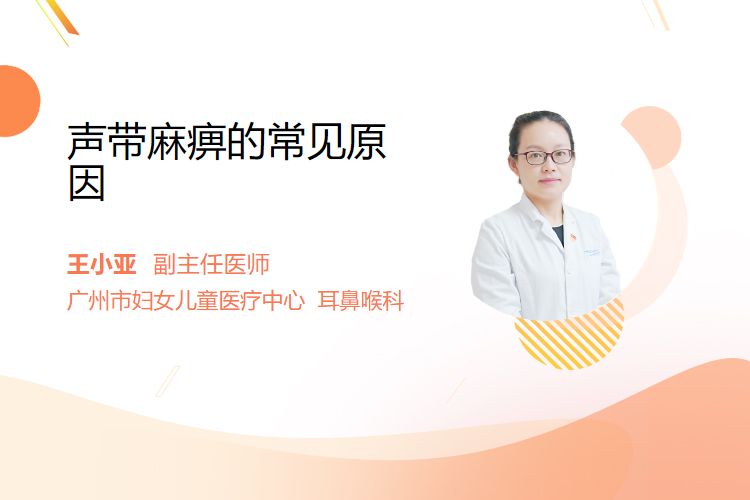 声带麻痹的常见原因

王小亚 副主任医师
广州市妇女儿童医疗中心 耳鼻喉科